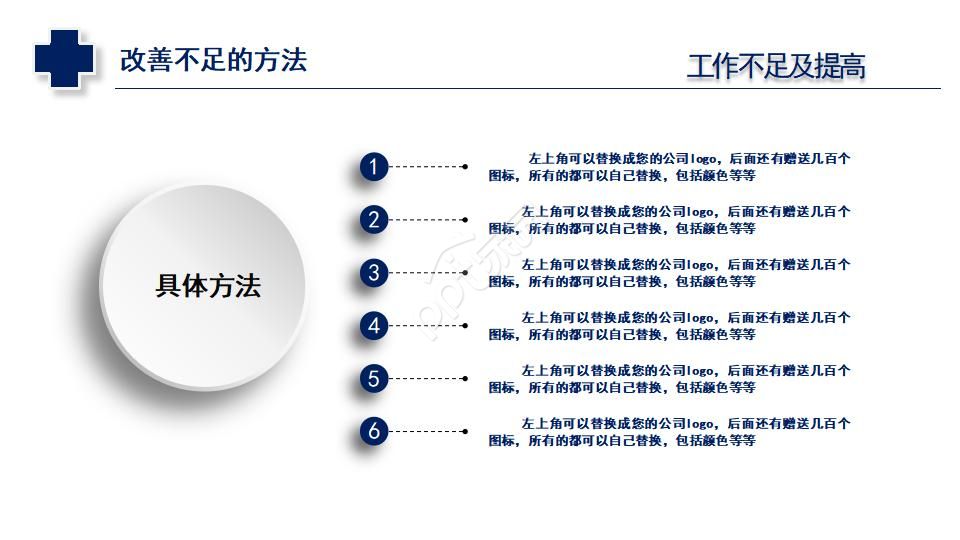 改善不足的方法

工作不足及提高

具体方法

1 左上角可以替换成您的公司logo，后面还有赠送几百个图标，所有的都可以自己替换，包括颜色等等

2 左上角可以替换成您的公司logo，后面还有赠送几百个图标，所有的都可以自己替换，包括颜色等等

3 左上角可以替换成您的公司logo，后面还有赠送几百个图标，所有的都可以自己替换，包括颜色等等

4 左上角可以替换成您的公司logo，后面还有赠送几百个图标，所有的都可以自己替换，包括颜色等等

5 左上角可以替换成您的公司logo，后面还有赠送几百个图标，所有的都可以自己替换，包括颜色等等

6 左上角可以替换成您的公司logo，后面还有赠送几百个图标，所有的都可以自己替换，包括颜色等等